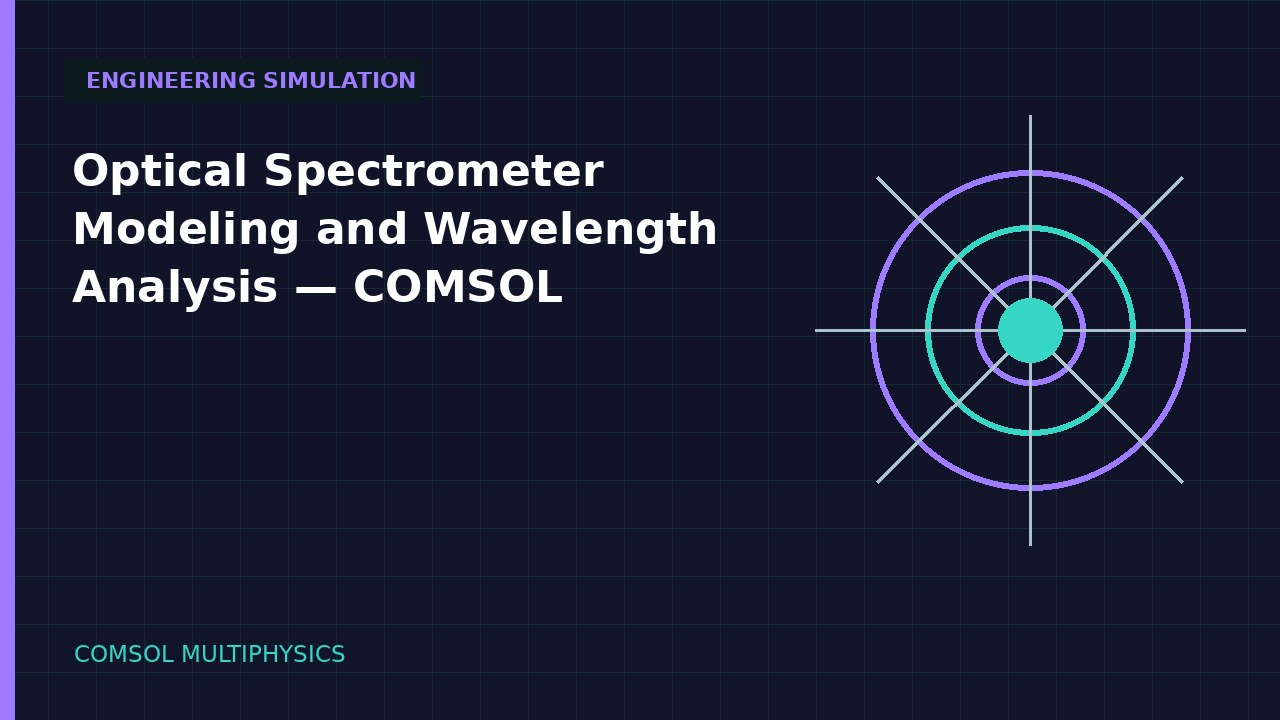 ENGINEERING SIMULATION

Optical Spectrometer Modeling and Wavelength Analysis — COMSOL

COMSOL MULTIPHYSICS